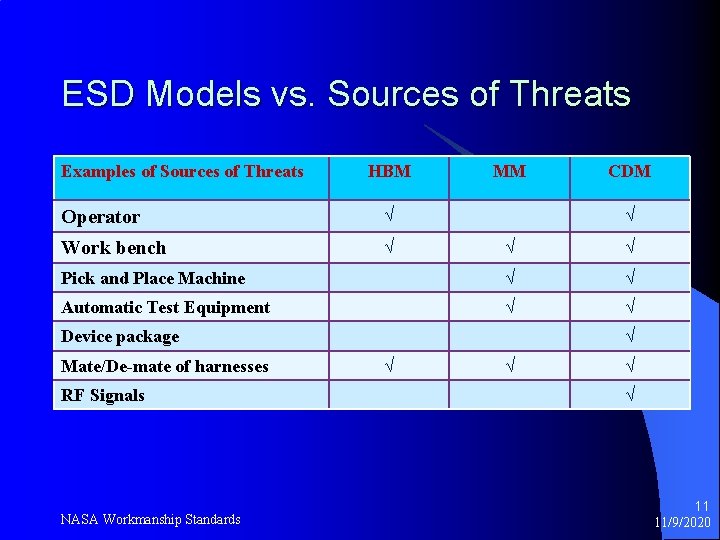 ESD Models vs. Sources of Threats

| Examples of Sources of Threats | HBM | MM | CDM |
|---|---|---|---|
| Operator | √ | | √ |
| Work bench | √ | √ | √ |
| Pick and Place Machine | | √ | √ |
| Automatic Test Equipment | | √ | √ |
| Device package | | | √ |
| Mate/De-mate of harnesses | √ | √ | √ |
| RF Signals | | | √ |

NASA Workmanship Standards

11
11/9/2020